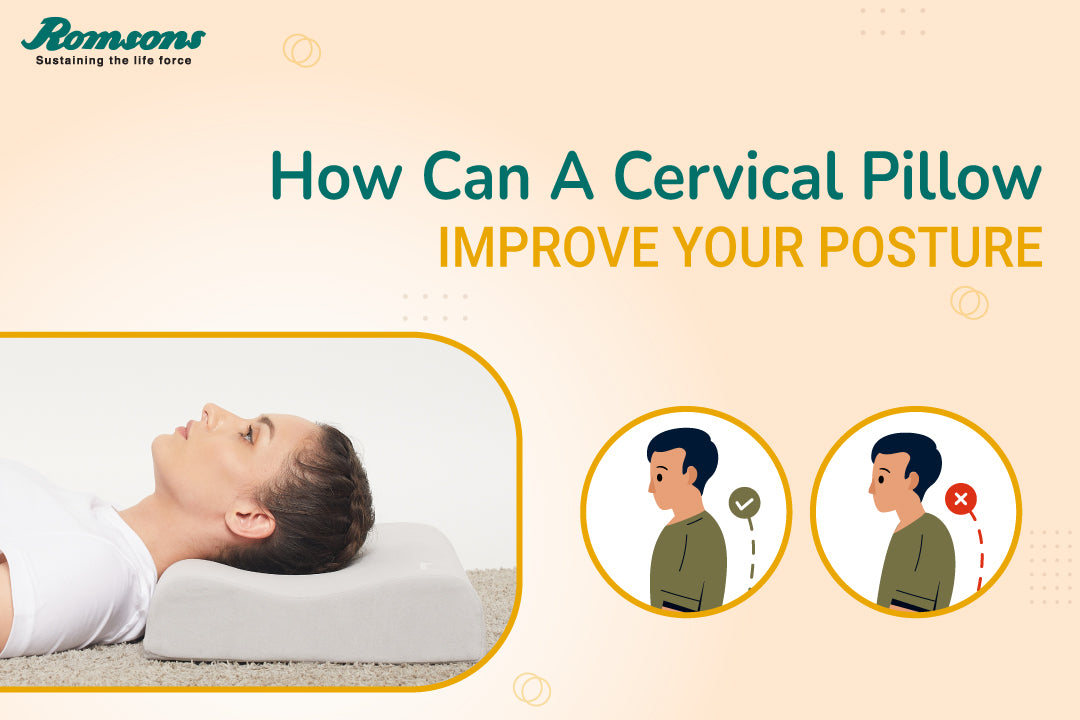 Romsons
Sustaining the life force

How Can A Cervical Pillow
IMPROVE YOUR POSTURE